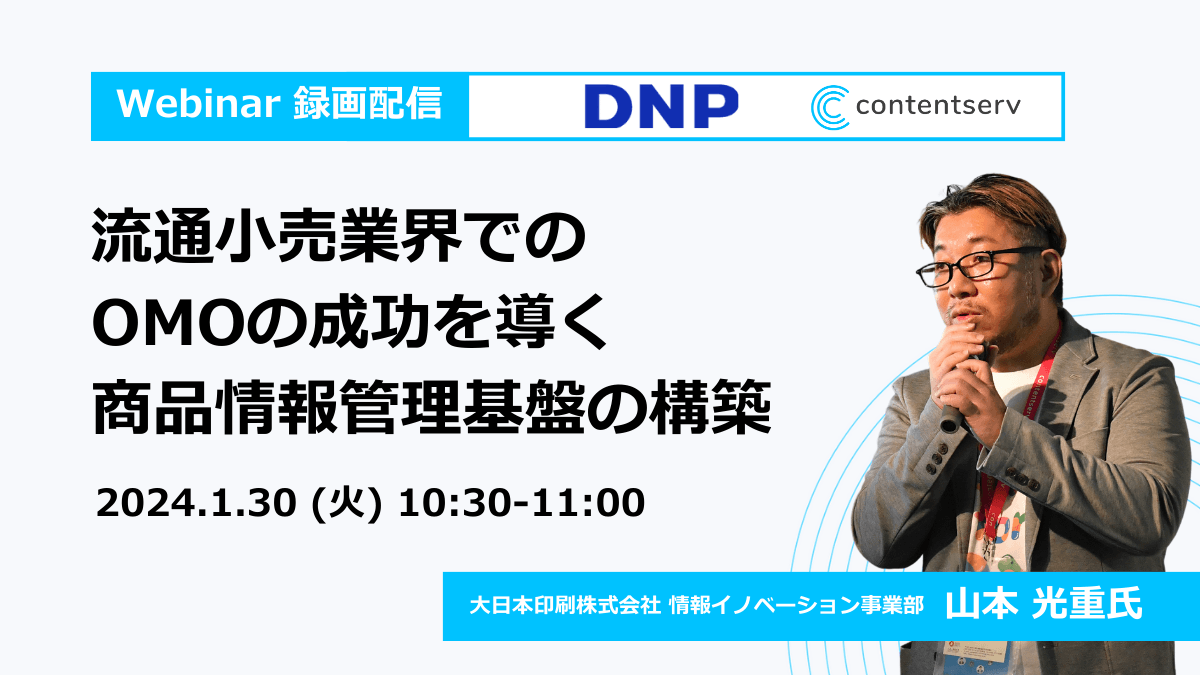 Webinar 録画配信

DNP

contentserv

流通小売業界での
OMOの成功を導く
商品情報管理基盤の構築

2024.1.30 (火) 10:30-11:00

大日本印刷株式会社 情報イノベーション事業部 山本 光重氏